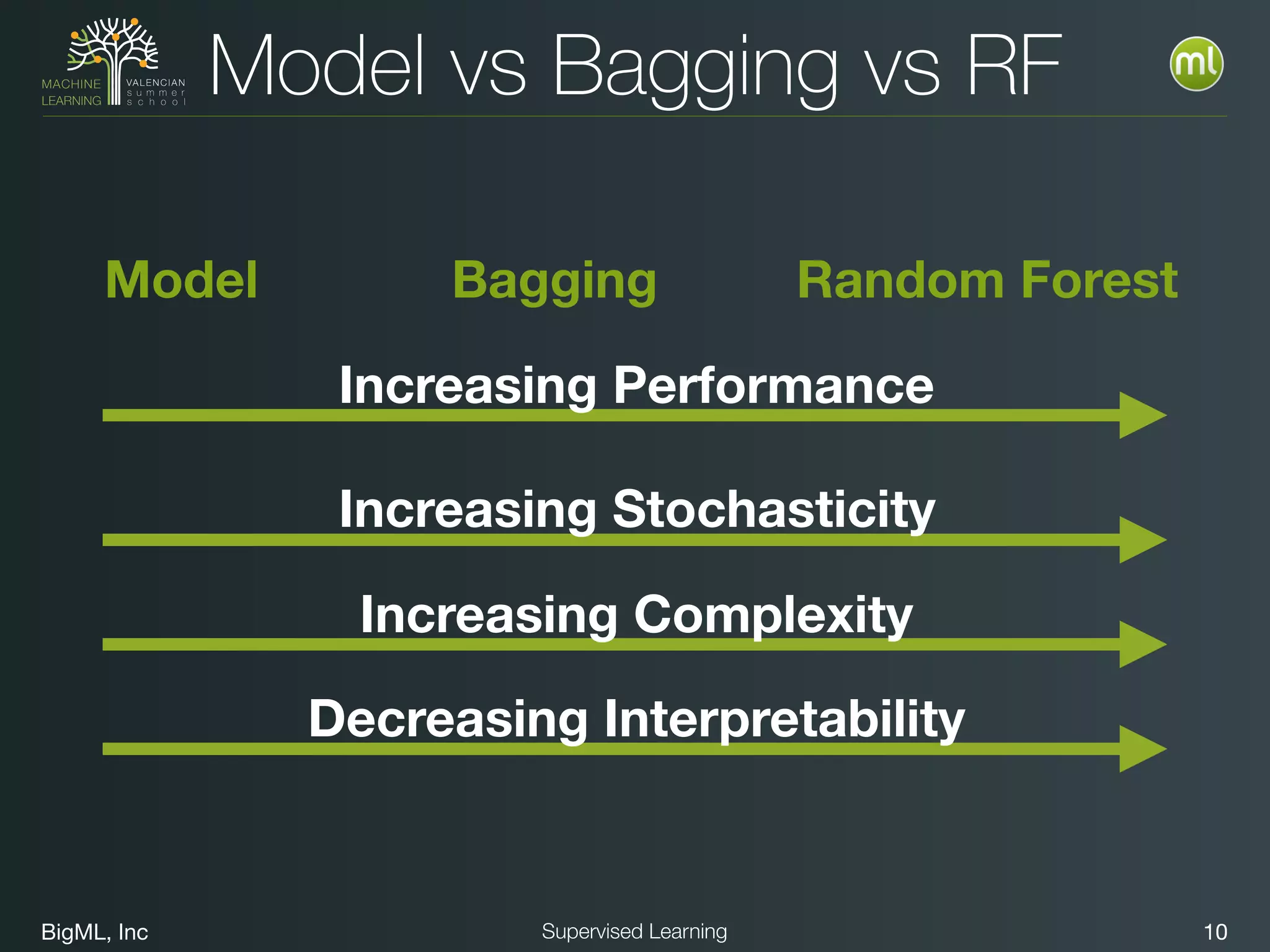 MACHINE LEARNING VALENCIAN summer school

Model vs Bagging vs RF

ml

Model Bagging Random Forest

Increasing Performance

Increasing Stochasticity

Increasing Complexity

Decreasing Interpretability

BigML, Inc

Supervised Learning

10